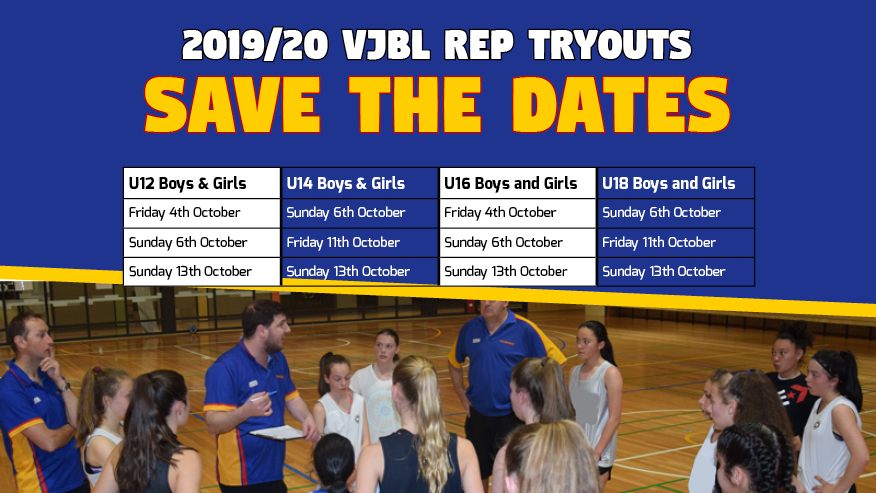 2019/20 VJBL REP TRYOUTS
SAVE THE DATES

| U12 Boys & Girls | U14 Boys & Girls | U16 Boys and Girls | U18 Boys and Girls |
|---|---|---|---|
| Friday 4th October | Sunday 6th October | Friday 4th October | Sunday 6th October |
| Sunday 6th October | Friday 11th October | Sunday 6th October | Friday 11th October |
| Sunday 13th October | Sunday 13th October | Sunday 13th October | Sunday 13th October |